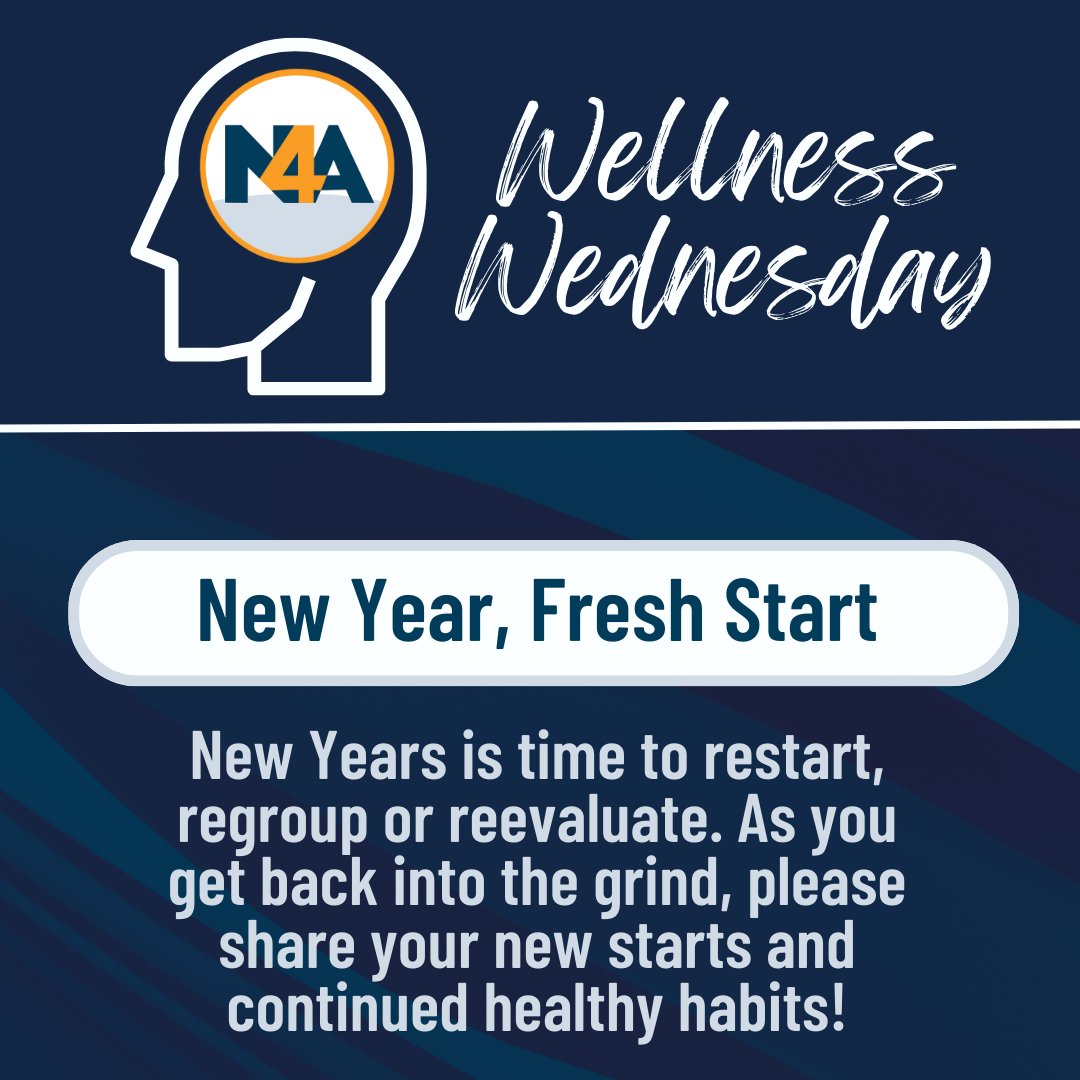 N4A

Wellness Wednesday

New Year, Fresh Start

New Years is time to restart, regroup or reevaluate. As you get back into the grind, please share your new starts and continued healthy habits!